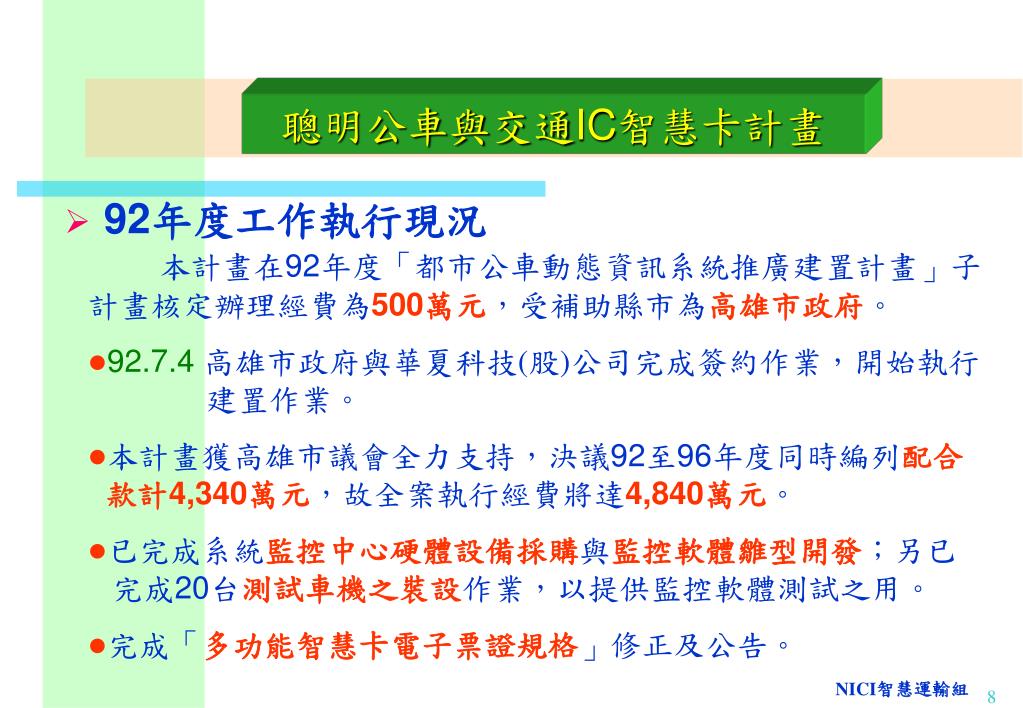 聰明公車與交通IC智慧卡計畫

➢ 92年度工作執行現況

本計畫在92年度「都市公車動態資訊系統推廣建置計畫」子計畫核定辦理經費為500萬元，受補助縣市為高雄市政府。

●92.7.4 高雄市政府與華夏科技(股)公司完成簽約作業，開始執行建置作業。

●本計畫獲高雄市議會全力支持，決議92至96年度同時編列配合款計4,340萬元，故全案執行經費將達4,840萬元。

●已完成系統監控中心硬體設備採購與監控軟體雛型開發；另已完成20台測試車機之裝設作業，以提供監控軟體測試之用。

●完成「多功能智慧卡電子票證規格」修正及公告。

NICI智慧運輸組 8